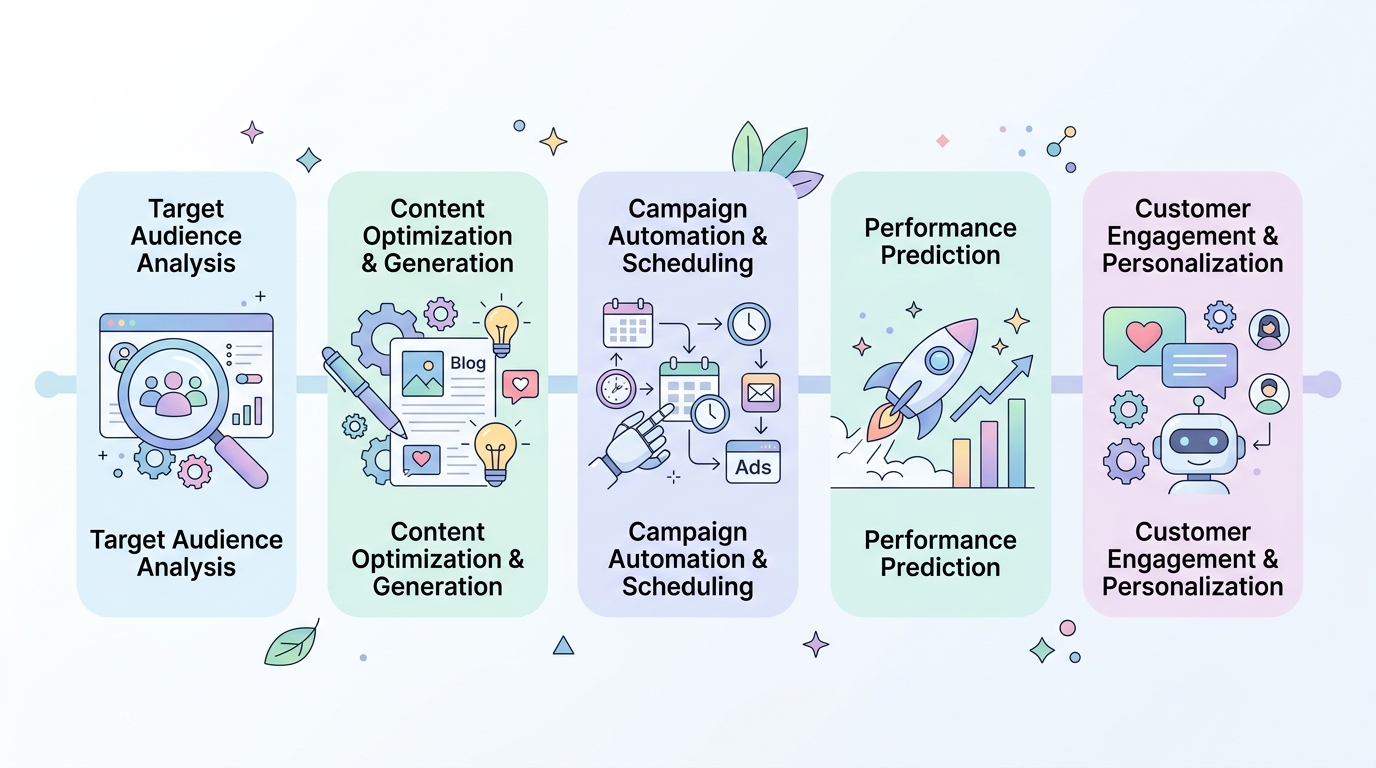 Target Audience Analysis

Target Audience Analysis

Content Optimization & Generation

Blog

Content Optimization & Generation

Campaign Automation & Scheduling

Ads

Campaign Automation & Scheduling

Performance Prediction

Performance Prediction

Customer Engagement & Personalization

Customer Engagement & Personalization